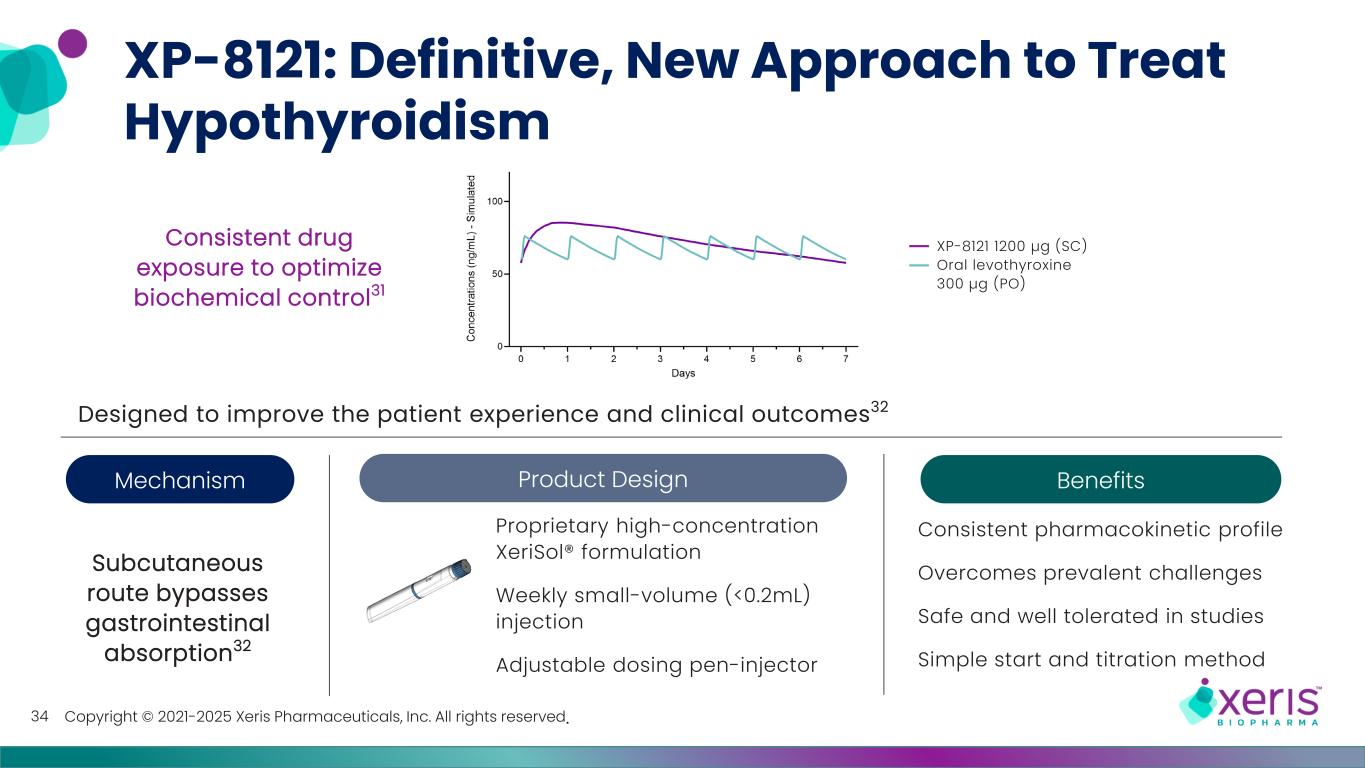 XP-8121: Definitive, New Approach to Treat Hypothyroidism

Consistent drug exposure to optimize biochemical control$^{31}$

Concentrations (ng/mL) - Simulated

100
50
0

0 1 2 3 4 5 6 7

Days

XP-8121 1200 µg (SC)
Oral levothyroxine 300 µg (PO)

Designed to improve the patient experience and clinical outcomes$^{32}$

Mechanism

Subcutaneous route bypasses gastrointestinal absorption$^{32}$

Product Design

Proprietary high-concentration XeriSol® formulation

Weekly small-volume (<0.2mL) injection

Adjustable dosing pen-injector

Benefits

Consistent pharmacokinetic profile

Overcomes prevalent challenges

Safe and well tolerated in studies

Simple start and titration method

34 Copyright © 2021-2025 Xeris Pharmaceuticals, Inc. All rights reserved.

xeris™ BIOPHARMA